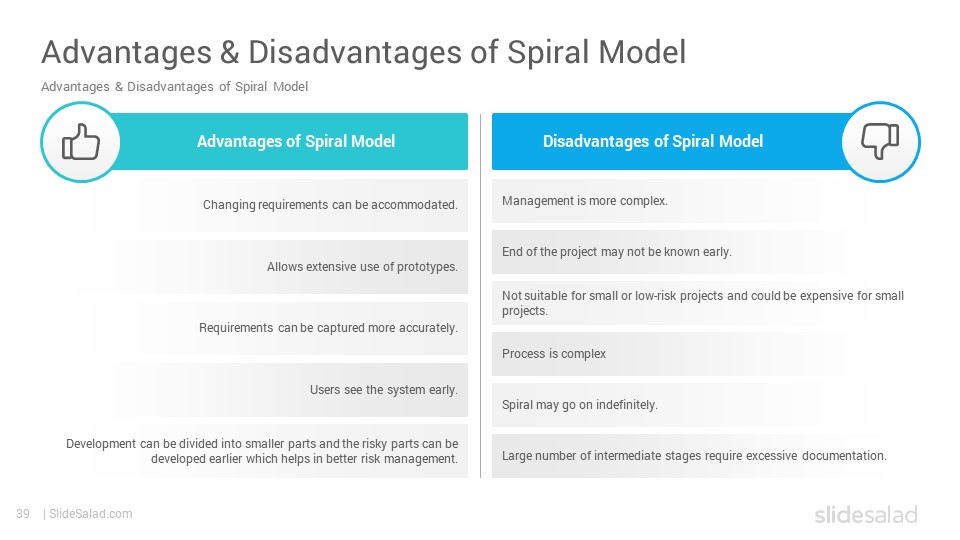 Advantages & Disadvantages of Spiral Model

Advantages & Disadvantages of Spiral Model

Advantages of Spiral Model

Changing requirements can be accommodated.

Allows extensive use of prototypes.

Requirements can be captured more accurately.

Users see the system early.

Development can be divided into smaller parts and the risky parts can be developed earlier which helps in better risk management.

Disadvantages of Spiral Model

Management is more complex.

End of the project may not be known early.

Not suitable for small or low-risk projects and could be expensive for small projects.

Process is complex

Spiral may go on indefinitely.

Large number of intermediate stages require excessive documentation.

39 | SlideSalad.com

slidesalad